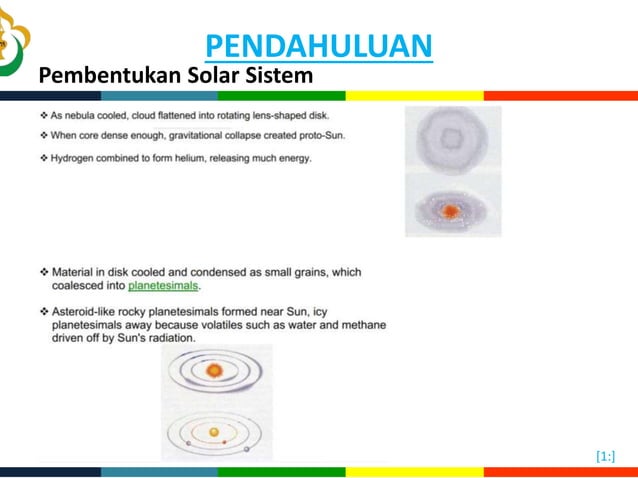 PENDAHULUAN

Pembentukan Solar Sistem

❖ As nebula cooled, cloud flattened into rotating lens-shaped disk.

❖ When core dense enough, gravitational collapse created proto-Sun.

❖ Hydrogen combined to form helium, releasing much energy.

❖ Material in disk cooled and condensed as small grains, which coalesced into planetesimals.

❖ Asteroid-like rocky planetesimals formed near Sun, icy planetesimals away because volatiles such as water and methane driven off by Sun's radiation.

[1:]